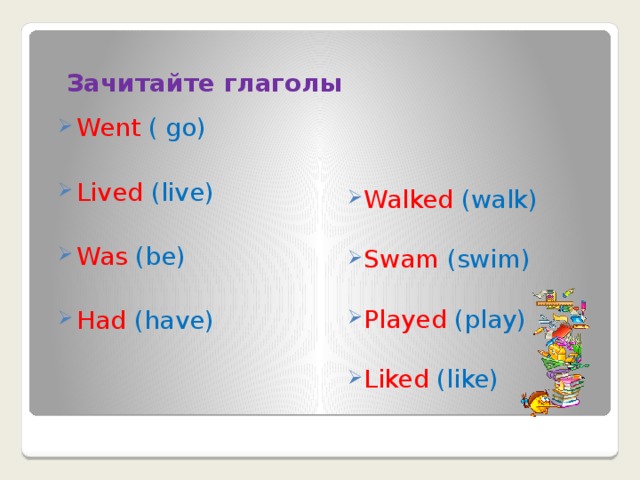 Зачитайте глаголы

Went ( go)

Lived (live)

Was (be)

Had (have)

Walked (walk)

Swam (swim)

Played (play)

Liked (like)